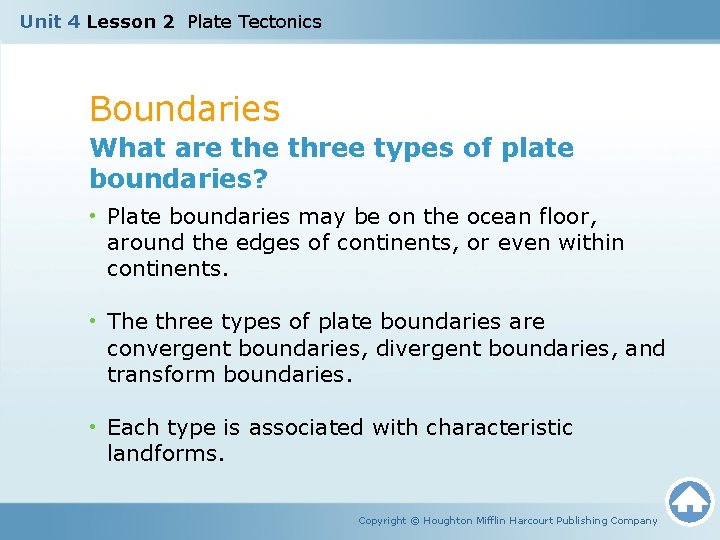 Unit 4 Lesson 2 Plate Tectonics

Boundaries

What are the three types of plate boundaries?

• Plate boundaries may be on the ocean floor, around the edges of continents, or even within continents.

• The three types of plate boundaries are convergent boundaries, divergent boundaries, and transform boundaries.

• Each type is associated with characteristic landforms.

Copyright © Houghton Mifflin Harcourt Publishing Company